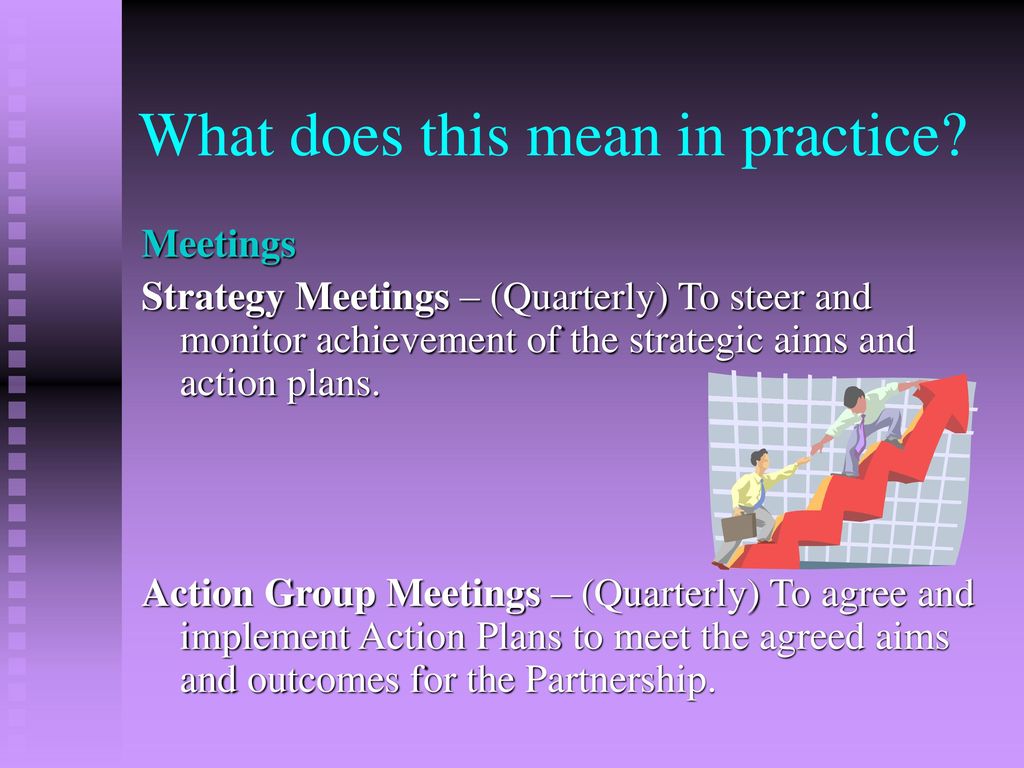 What does this mean in practice?

Meetings

Strategy Meetings – (Quarterly) To steer and monitor achievement of the strategic aims and action plans.

Action Group Meetings – (Quarterly) To agree and implement Action Plans to meet the agreed aims and outcomes for the Partnership.